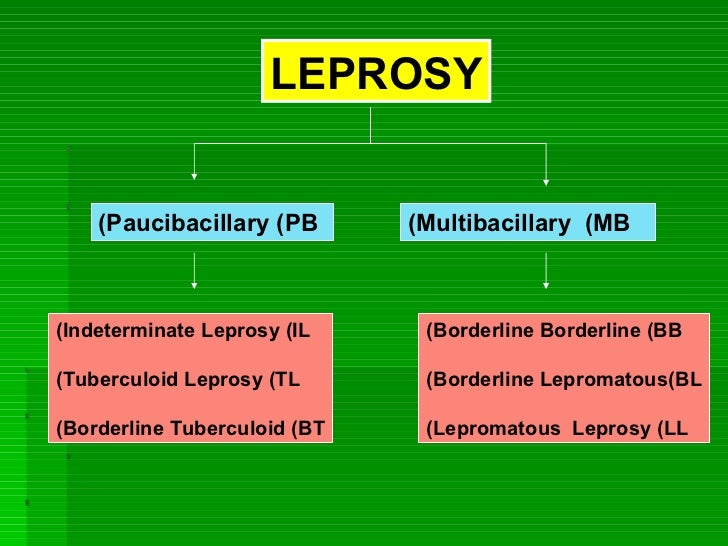 LEPROSY

(Paucibacillary (PB

(Multibacillary (MB

(Indeterminate Leprosy (IL

(Tuberculoid Leprosy (TL

(Borderline Tuberculoid (BT

(Borderline Borderline (BB

(Borderline Lepromatous(BL

(Lepromatous Leprosy (LL